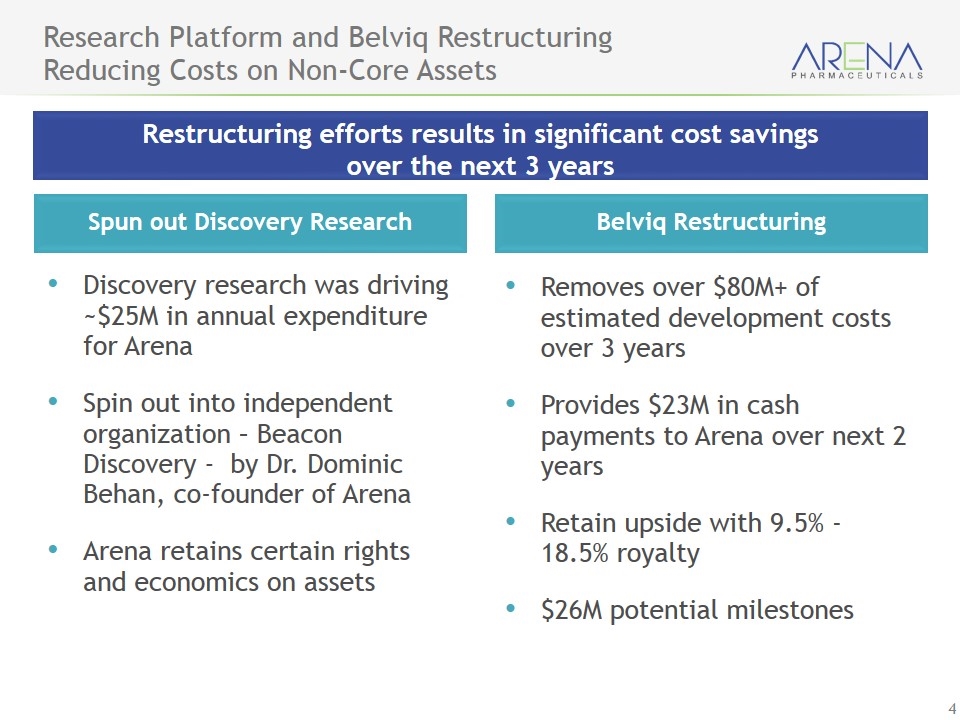 Research Platform and Belviq Restructuring
Reducing Costs on Non-Core Assets

ARENA
PHARMACEUTICALS

Restructuring efforts results in significant cost savings over the next 3 years

Spun out Discovery Research

• Discovery research was driving ~\$25M in annual expenditure for Arena

• Spin out into independent organization – Beacon Discovery – by Dr. Dominic Behan, co-founder of Arena

• Arena retains certain rights and economics on assets

Belviq Restructuring

• Removes over \$80M+ of estimated development costs over 3 years

• Provides \$23M in cash payments to Arena over next 2 years

• Retain upside with 9.5% - 18.5% royalty

• \$26M potential milestones

4